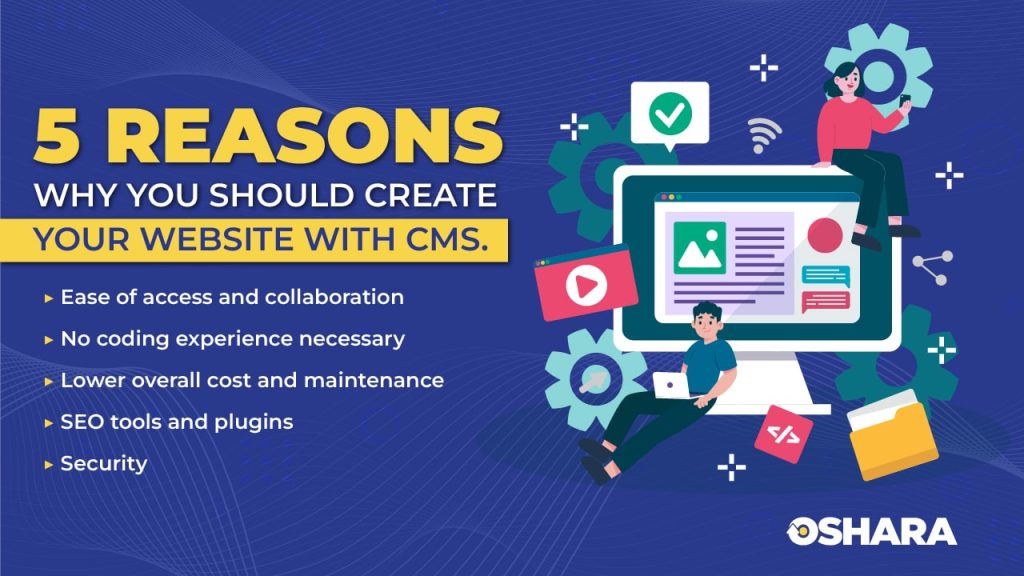 5 REASONS
WHY YOU SHOULD CREATE
YOUR WEBSITE WITH CMS.

▸ Ease of access and collaboration
▸ No coding experience necessary
▸ Lower overall cost and maintenance
▸ SEO tools and plugins
▸ Security

</>

OSHARA